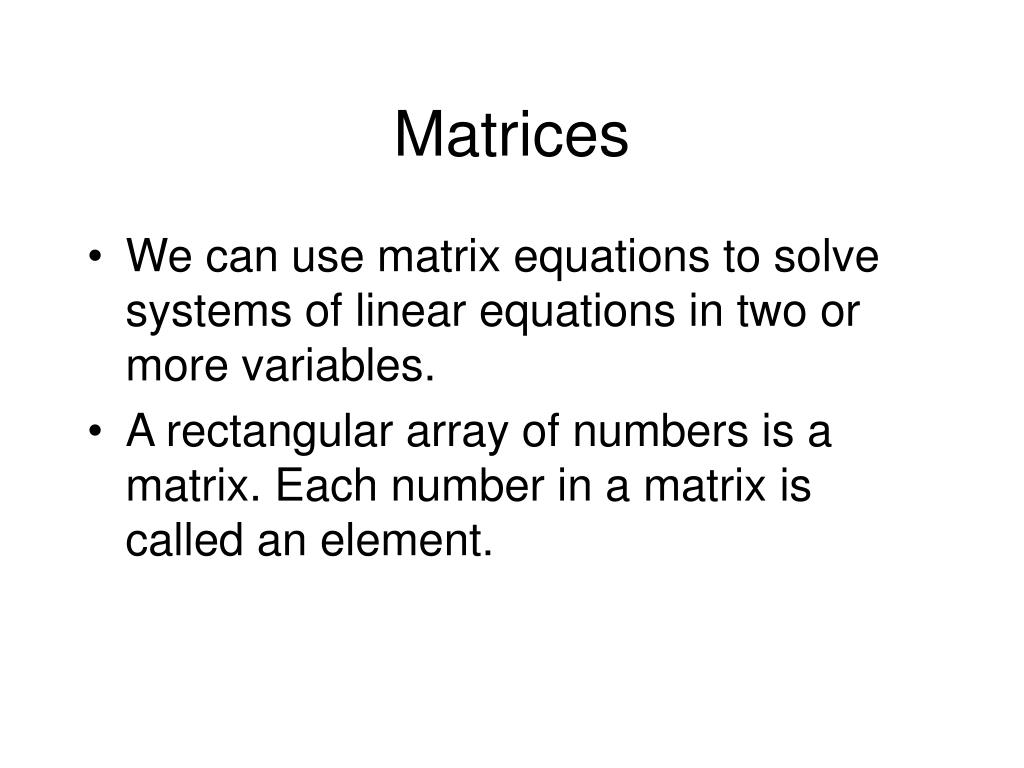 Matrices

• We can use matrix equations to solve systems of linear equations in two or more variables.
• A rectangular array of numbers is a matrix. Each number in a matrix is called an element.